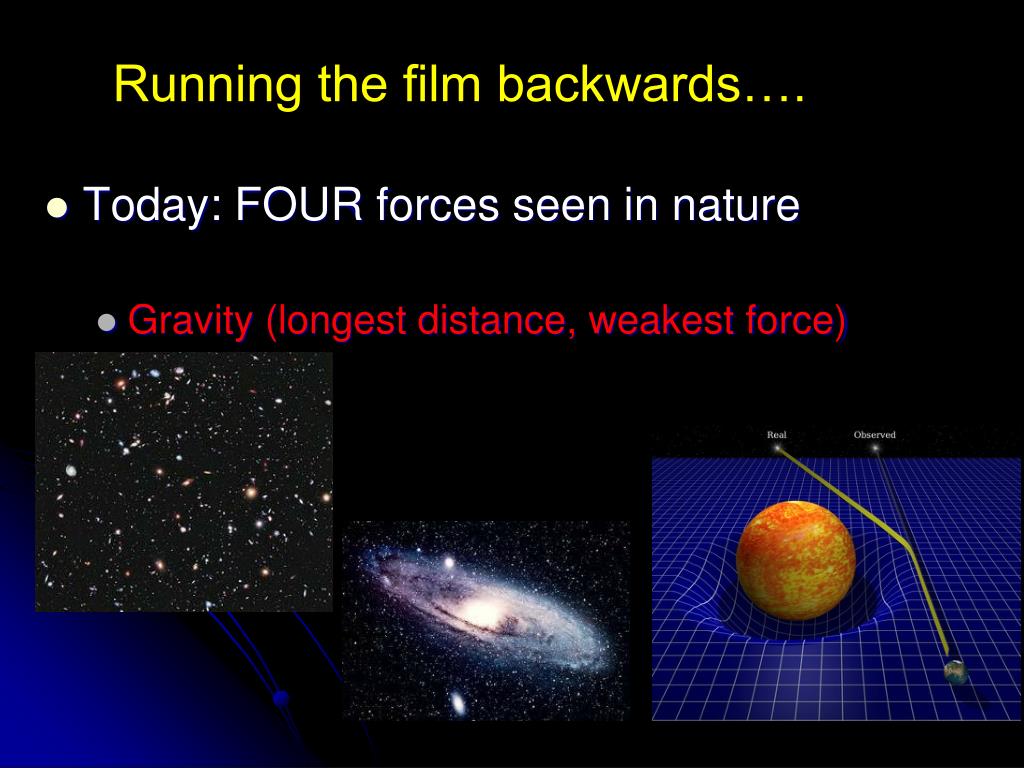 Running the film backwards….

Today: FOUR forces seen in nature

Gravity (longest distance, weakest force)

Real

Observed